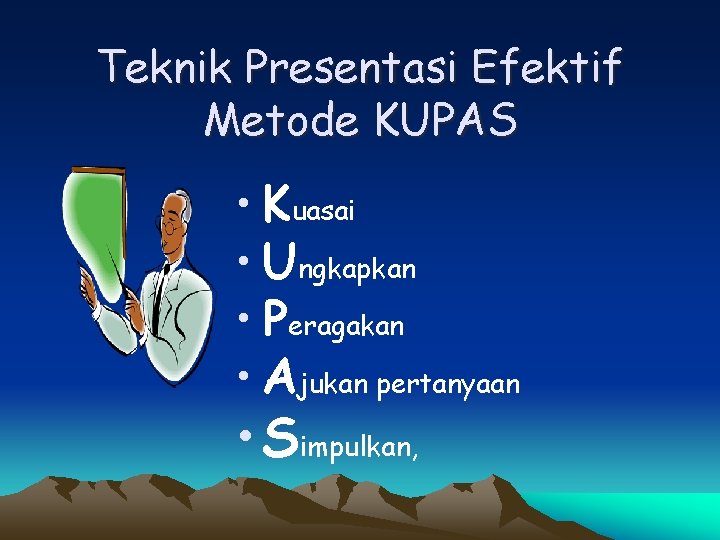 Teknik Presentasi Efektif Metode KUPAS

• Kuasai
• Ungkapkan
• Peragakan
• Ajukan pertanyaan
• Simpulkan,